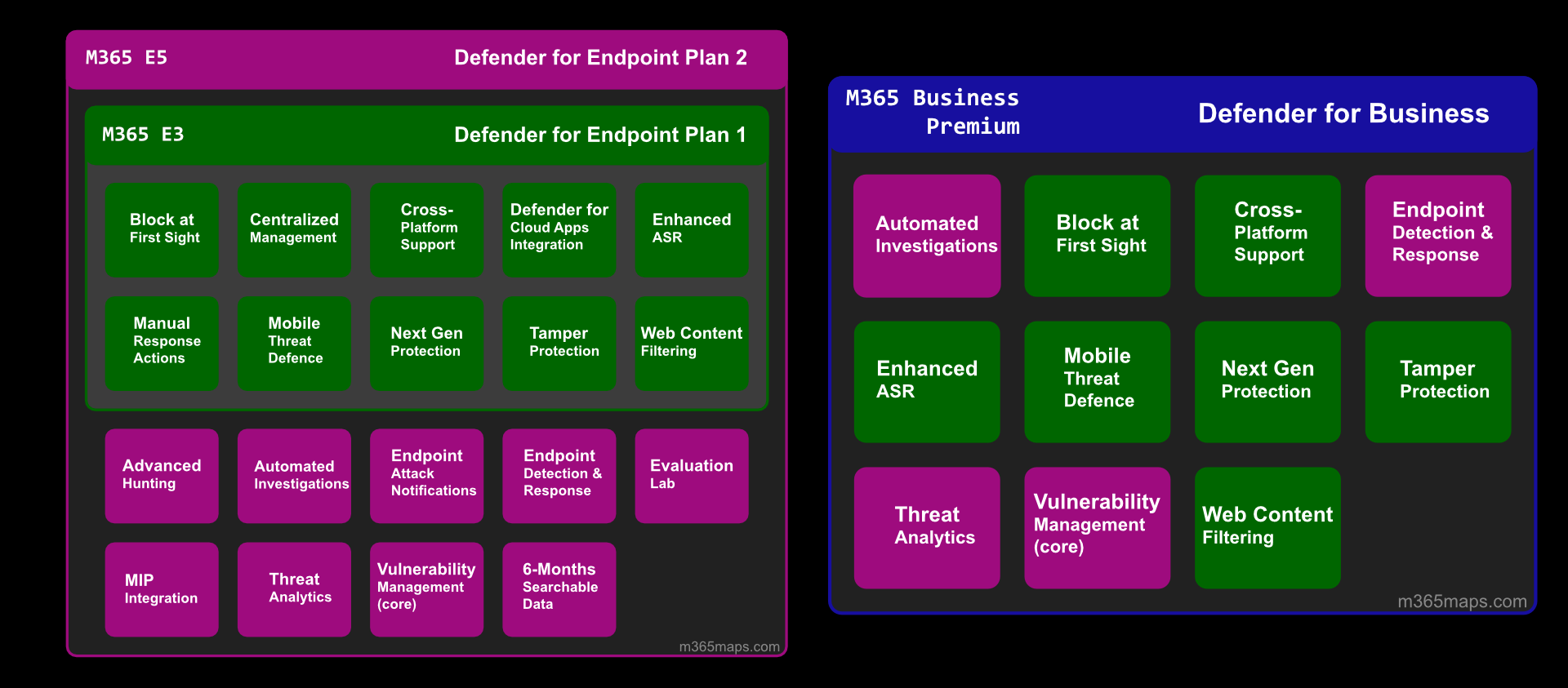 M365 E5

Defender for Endpoint Plan 2

M365 E3

Defender for Endpoint Plan 1

Block at First Sight

Centralized Management

Cross-Platform Support

Defender for Cloud Apps Integration

Enhanced ASR

Manual Response Actions

Mobile Threat Defence

Next Gen Protection

Tamper Protection

Web Content Filtering

Advanced Hunting

Automated Investigations

Endpoint Attack Notifications

Endpoint Detection & Response

Evaluation Lab

MIP Integration

Threat Analytics

Vulnerability Management (core)

6-Months Searchable Data

m365maps.com

M365 Business Premium

Defender for Business

Automated Investigations

Block at First Sight

Cross-Platform Support

Endpoint Detection & Response

Enhanced ASR

Mobile Threat Defence

Next Gen Protection

Tamper Protection

Threat Analytics

Vulnerability Management (core)

Web Content Filtering

m365maps.com